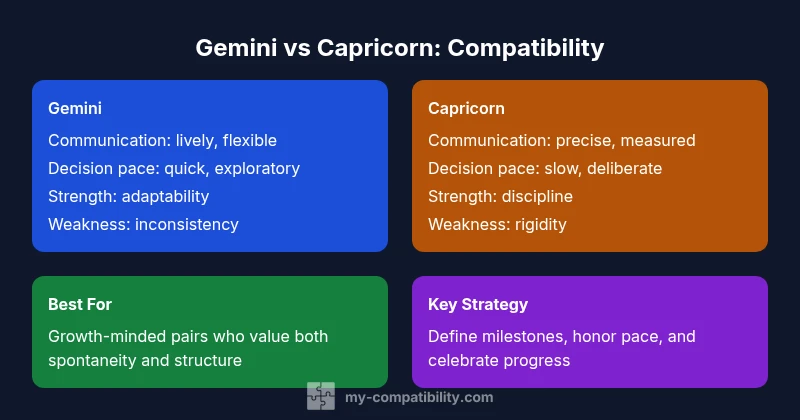 Gemini vs Capricorn: Compatibility

Gemini
Communication: lively, flexible
Decision pace: quick, exploratory
Strength: adaptability
Weakness: inconsistency

Capricorn
Communication: precise, measured
Decision pace: slow, deliberate
Strength: discipline
Weakness: rigidity

Best For
Growth-minded pairs who value both spontaneity and structure

Key Strategy
Define milestones, honor pace, and celebrate progress

my-compatibility.com